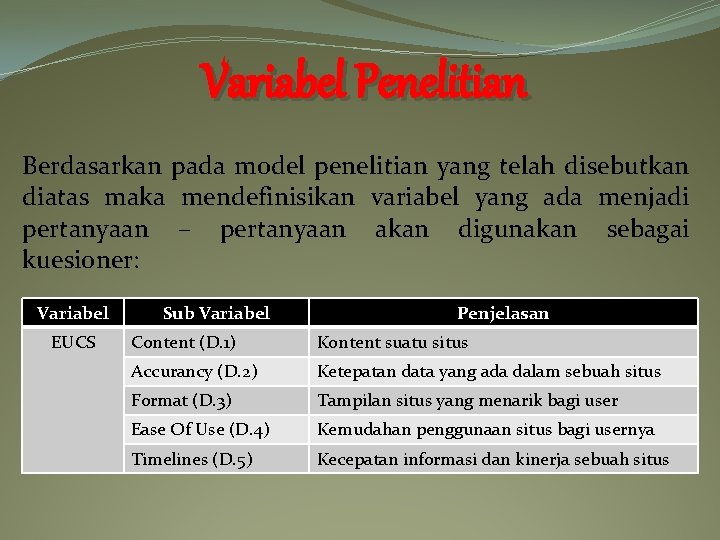 Variabel Penelitian

Berdasarkan pada model penelitian yang telah disebutkan diatas maka mendefinisikan variabel yang ada menjadi pertanyaan – pertanyaan akan digunakan sebagai kuesioner:

| Variabel | Sub Variabel | Penjelasan |
|---|---|---|
| EUCS | Content (D.1) | Kontent suatu situs |
| | Accurancy (D.2) | Ketepatan data yang ada dalam sebuah situs |
| | Format (D.3) | Tampilan situs yang menarik bagi user |
| | Ease Of Use (D.4) | Kemudahan penggunaan situs bagi usernya |
| | Timelines (D.5) | Kecepatan informasi dan kinerja sebuah situs |